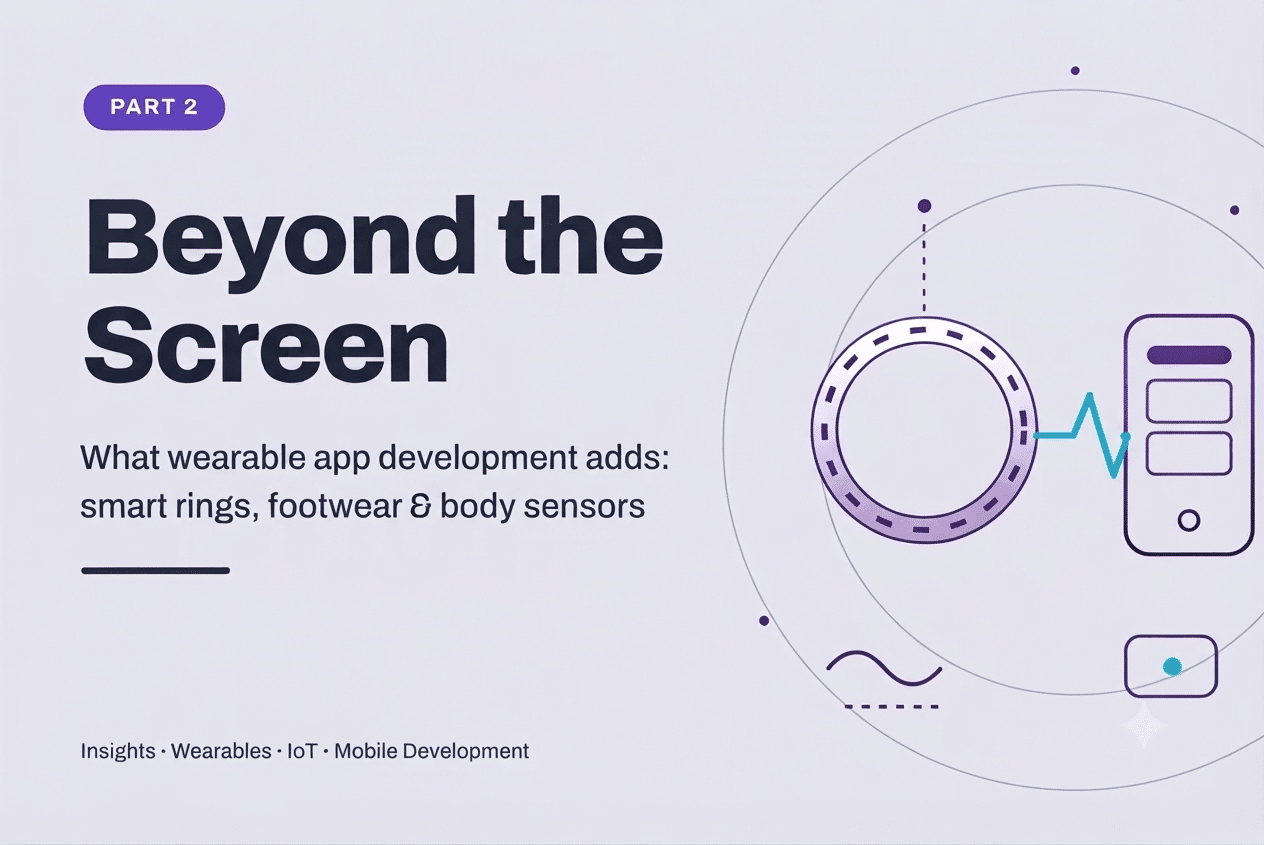 PART 2

Beyond the Screen

What wearable app development adds: smart rings, footwear & body sensors

Insights · Wearables · IoT · Mobile Development